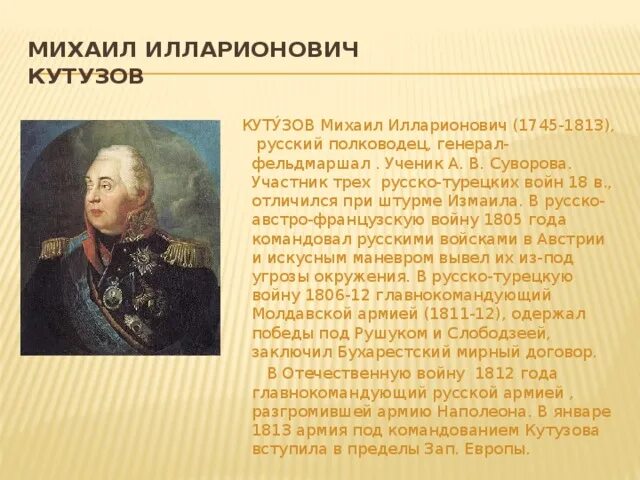 МИХАИЛ ИЛЛАРИОНОВИЧ КУТУЗОВ

КУТУ́ЗОВ Михаил Илларионович (1745-1813), русский полководец, генерал-фельдмаршал . Ученик А. В. Суворова. Участник трех русско-турецких войн 18 в., отличился при штурме Измаила. В русско-австро-французскую войну 1805 года командовал русскими войсками в Австрии и искусным маневром вывел их из-под угрозы окружения. В русско-турецкую войну 1806-12 главнокомандующий Молдавской армией (1811-12), одержал победы под Рушуком и Слободзеей, заключил Бухарестский мирный договор.

В Отечественную войну 1812 года главнокомандующий русской армией , разгромившей армию Наполеона. В январе 1813 армия под командованием Кутузова вступила в пределы Зап. Европы.